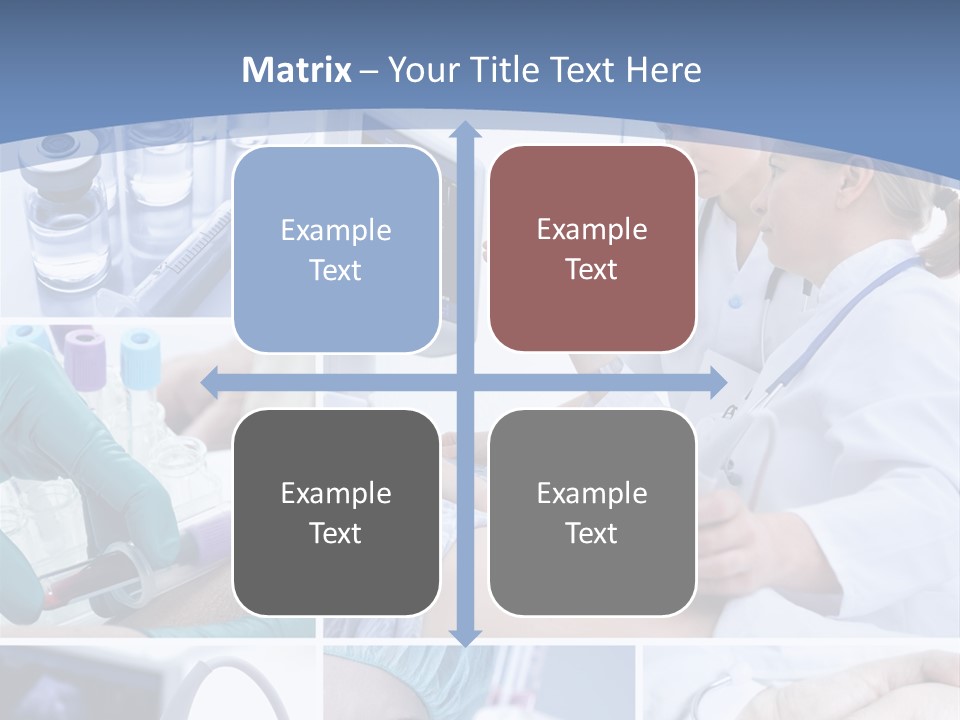 Matrix – Your Title Text Here

Example Text

Example Text

Example Text

Example Text